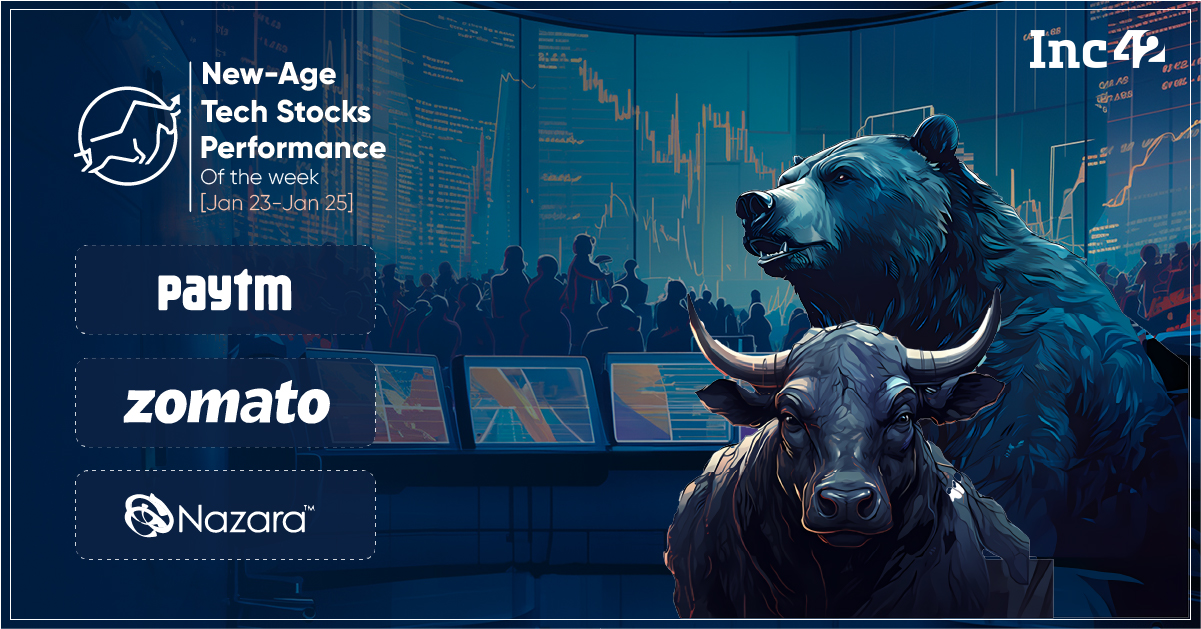 Inc42

New-Age Tech Stocks Performance
Of the week
[Jan 23-Jan 25]

paytm

zomato

Nazara™